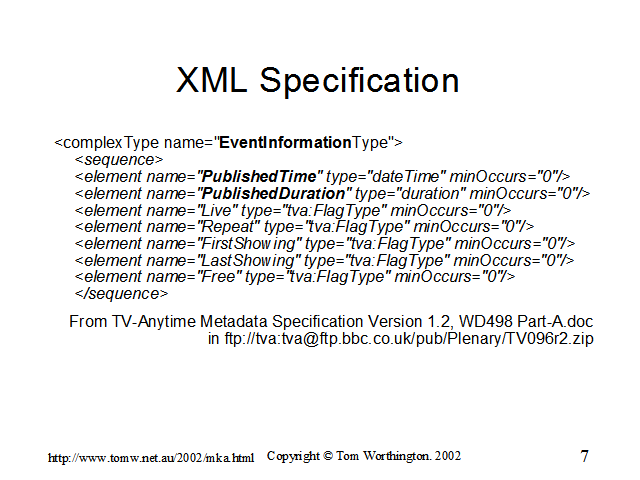 XML Specification

<complexType name="EventInformationType">
<sequence>
<element name="PublishedTime" type="dateTime" minOccurs="0"/>
<element name="PublishedDuration" type="duration" minOccurs="0"/>
<element name="Live" type="tva:FlagType" minOccurs="0"/>
<element name="Repeat" type="tva:FlagType" minOccurs="0"/>
<element name="FirstShowing" type="tva:FlagType" minOccurs="0"/>
<element name="LastShowing" type="tva:FlagType" minOccurs="0"/>
<element name="Free" type="tva:FlagType" minOccurs="0"/>
</sequence>

From TV-Anytime Metadata Specification Version 1.2, WD498 Part-A.doc in ftp://tva:tva@ftp.bbc.co.uk/pub/Plenary/TV096r2.zip

http://www.tomw.net.au/2002/mka.html Copyright © Tom Worthington. 2002 7